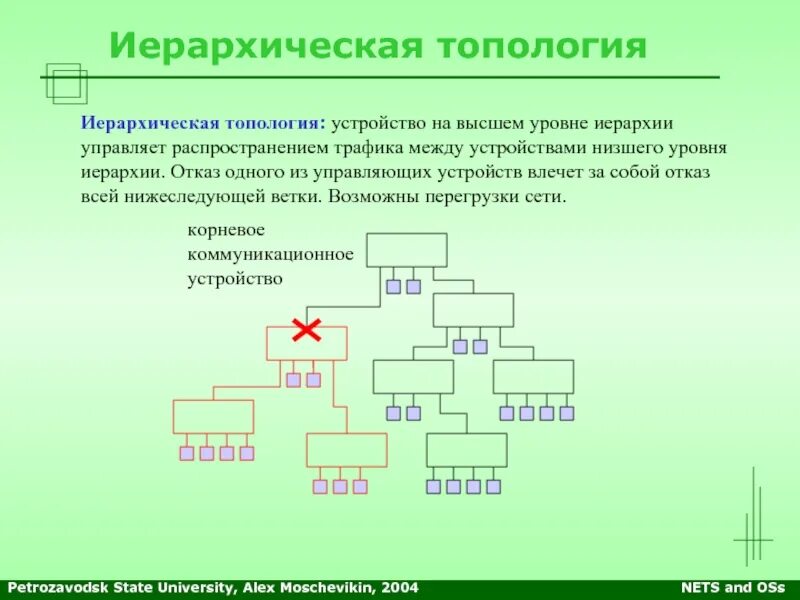 Иерархическая топология

Иерархическая топология: устройство на высшем уровне иерархии управляет распространением трафика между устройствами низшего уровня иерархии. Отказ одного из управляющих устройств влечет за собой отказ всей нижеследующей ветки. Возможны перегрузки сети.

корневое коммуникационное устройство

Petrozavodsk State University, Alex Moschevikin, 2004

NETS and OSs